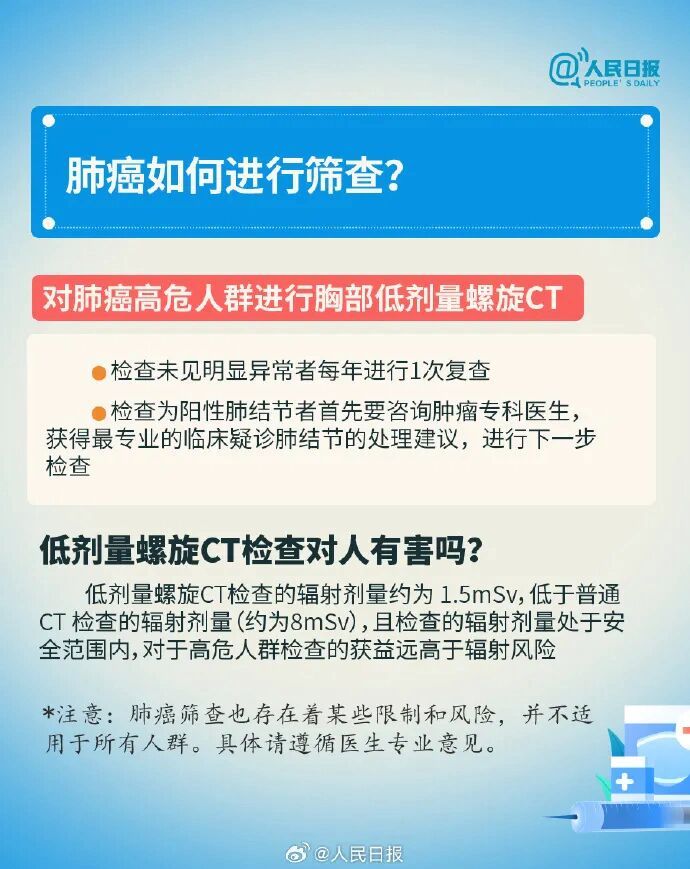 @人民日报
PEOPLE'S DAILY

肺癌如何进行筛查？

对肺癌高危人群进行胸部低剂量螺旋CT

●检查未见明显异常者每年进行1次复查

●检查为阳性肺结节者首先要咨询肿瘤专科医生，获得最专业的临床疑诊肺结节的处理建议，进行下一步检查

低剂量螺旋CT检查对人有害吗？

低剂量螺旋CT检查的辐射剂量约为 1.5mSv，低于普通CT 检查的辐射剂量（约为8mSv），且检查的辐射剂量处于安全范围内，对于高危人群检查的获益远高于辐射风险

*注意：肺癌筛查也存在着某些限制和风险，并不适用于所有人群。具体请遵循医生专业意见。

@人民日报